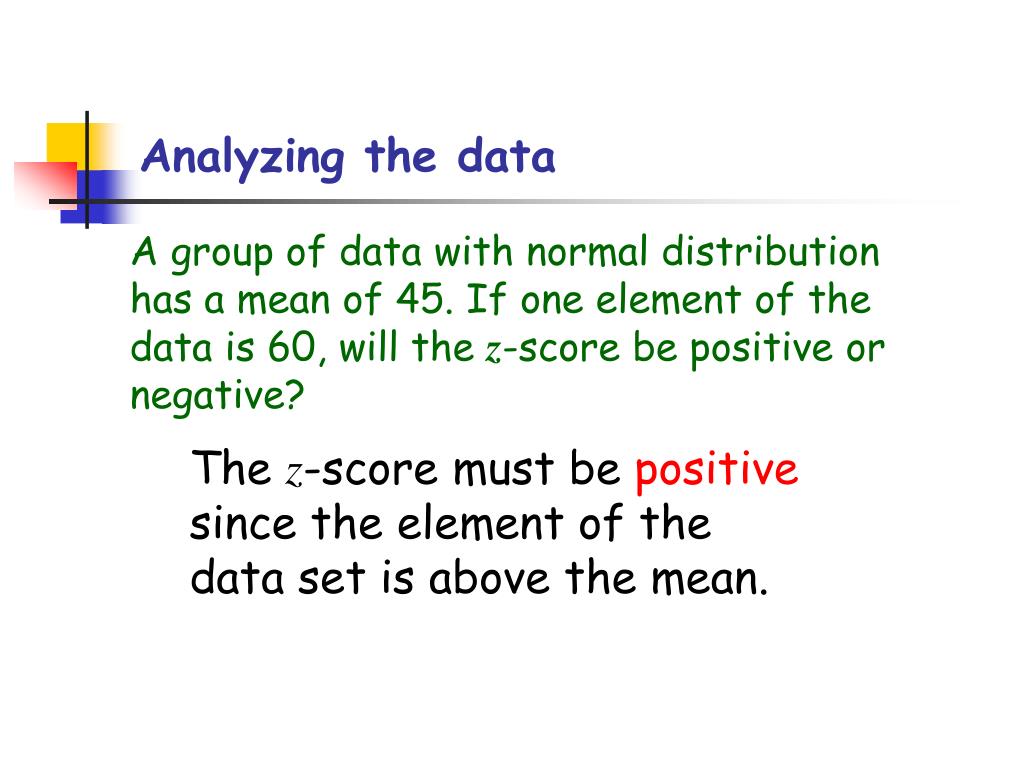 Analyzing the data

A group of data with normal distribution has a mean of 45. If one element of the data is 60, will the $z$-score be positive or negative?

The $z$-score must be positive since the element of the data set is above the mean.